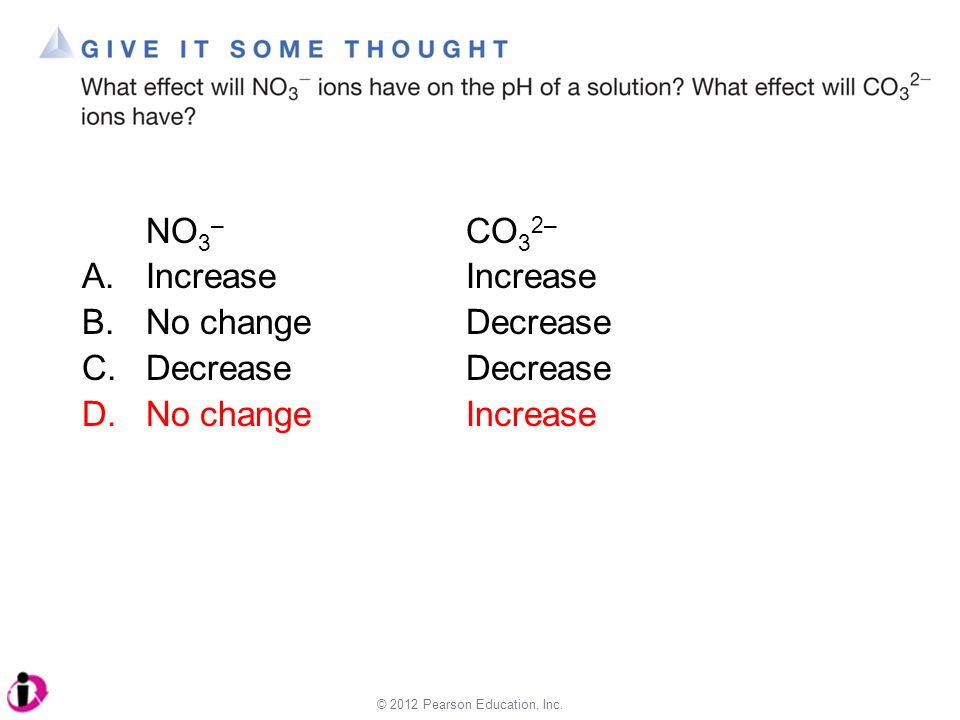 GIVE IT SOME THOUGHT

What effect will $NO_3^-$ ions have on the pH of a solution? What effect will $CO_3^{2-}$ ions have?

| | $NO_3^-$ | $CO_3^{2-}$ |
|---|---|---|
| A. | Increase | Increase |
| B. | No change | Decrease |
| C. | Decrease | Decrease |
| D. | No change | Increase |

© 2012 Pearson Education, Inc.